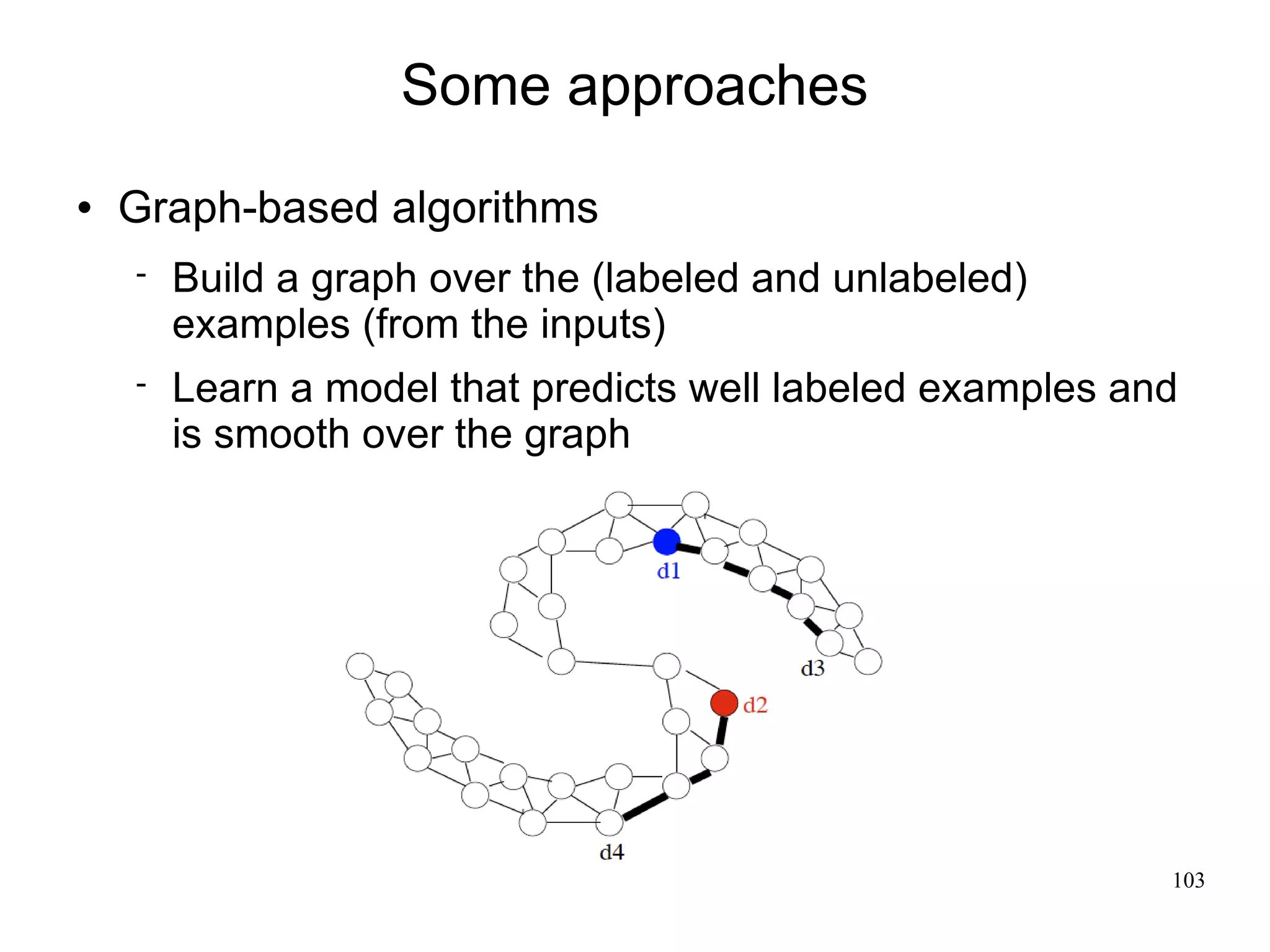 Some approaches

• Graph-based algorithms

- Build a graph over the (labeled and unlabeled) examples (from the inputs)

- Learn a model that predicts well labeled examples and is smooth over the graph

d1

d3

d2

d4

103